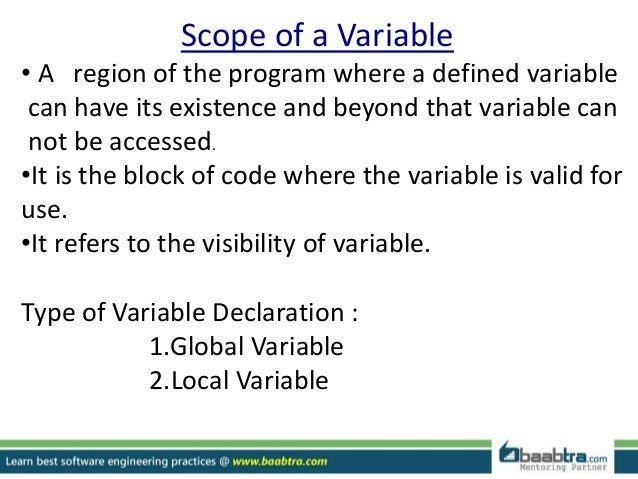 Scope of a Variable

• A region of the program where a defined variable can have its existence and beyond that variable can not be accessed.

•It is the block of code where the variable is valid for use.

•It refers to the visibility of variable.

Type of Variable Declaration :

1.Global Variable

2.Local Variable

Learn best software engineering practices @ www.baabtra.com

baabtra.com Mentoring Partner